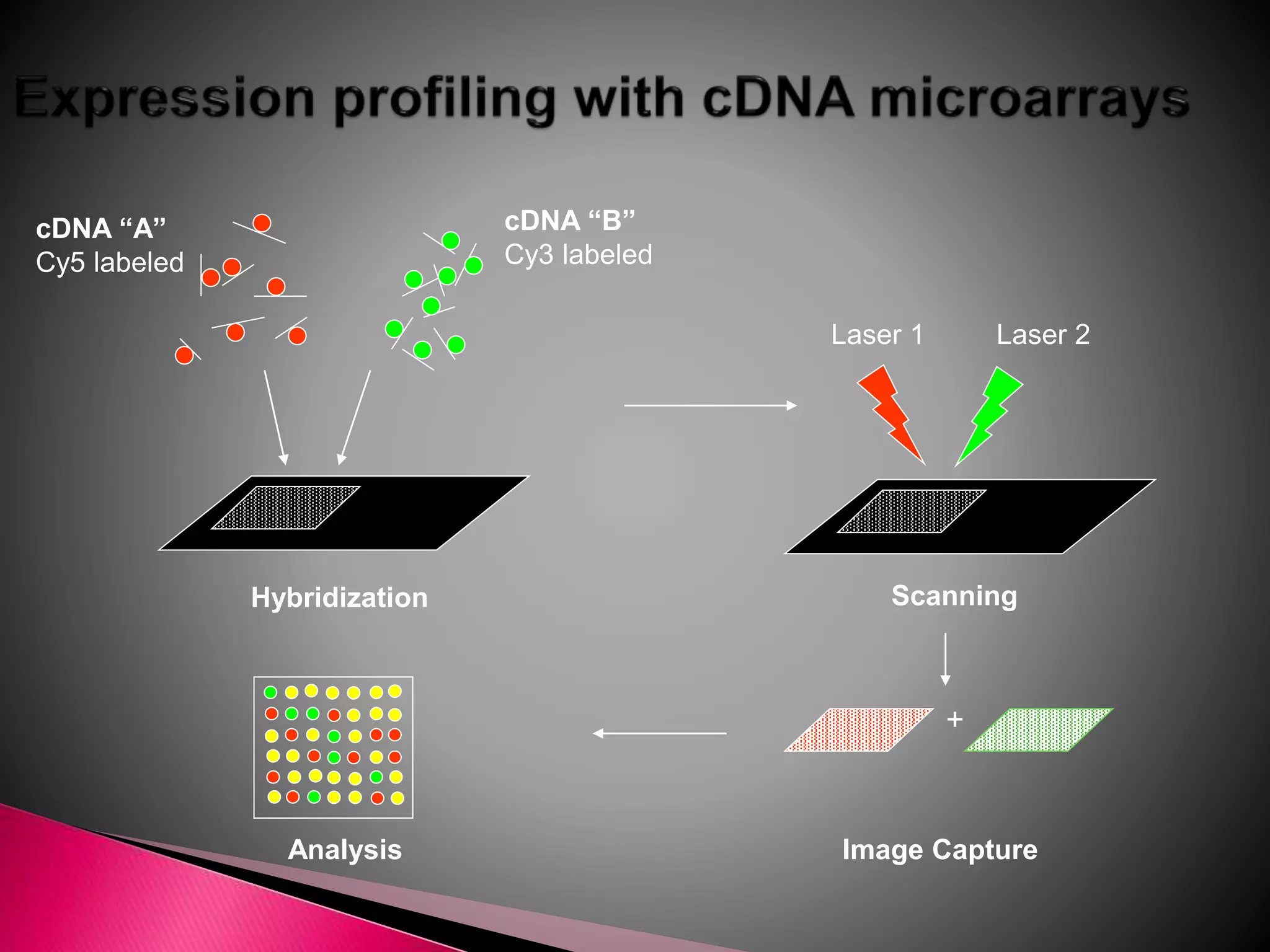 Expression profiling with cDNA microarrays

cDNA “A”
Cy5 labeled

cDNA “B”
Cy3 labeled

Laser 1

Laser 2

Hybridization

Scanning

+

Analysis

Image Capture